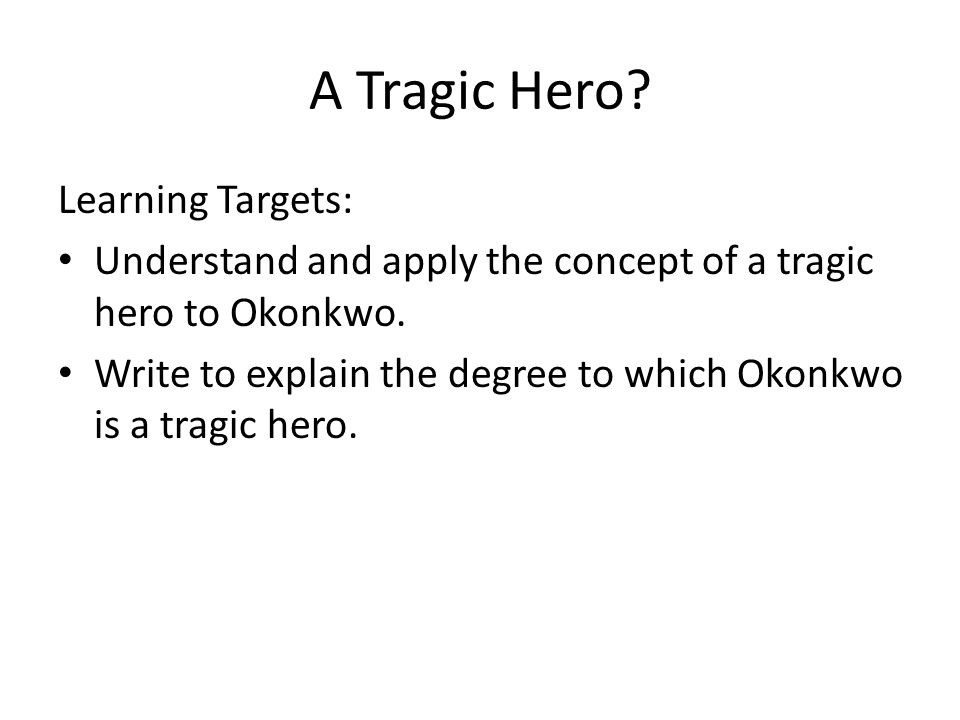 A Tragic Hero?

Learning Targets:

• Understand and apply the concept of a tragic hero to Okonkwo.
• Write to explain the degree to which Okonkwo is a tragic hero.